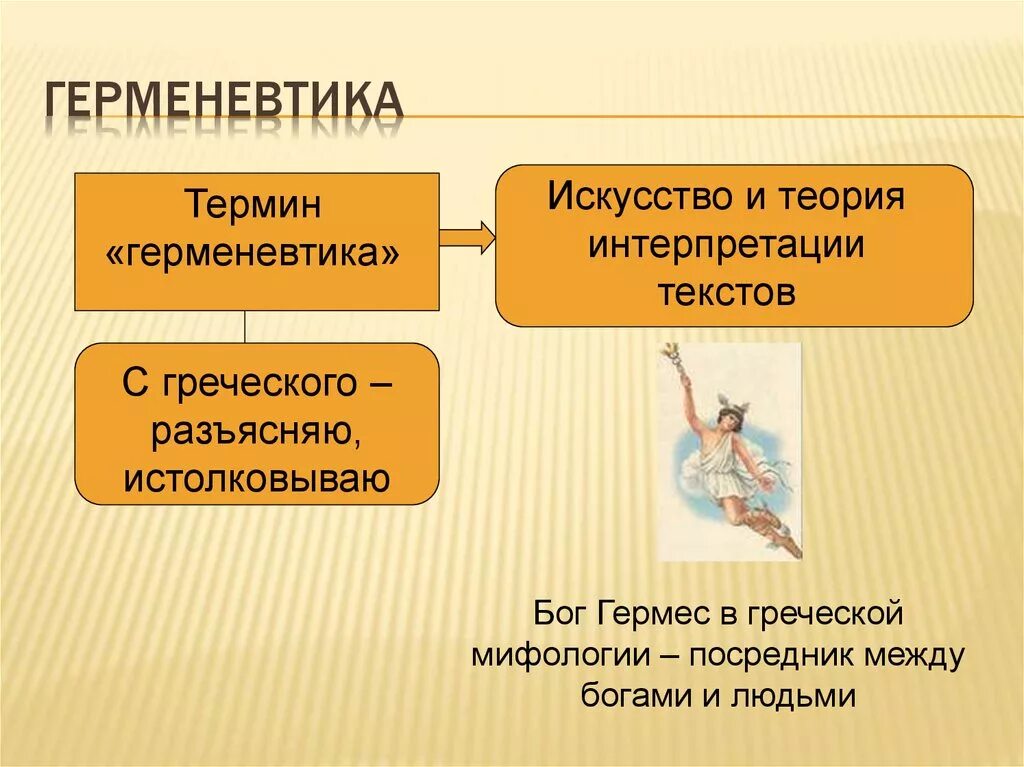 ГЕРМЕНЕВТИКА

Термин «герменевтика»

Искусство и теория интерпретации текстов

С греческого – разъясняю, истолковываю

Бог Гермес в греческой мифологии – посредник между богами и людьми